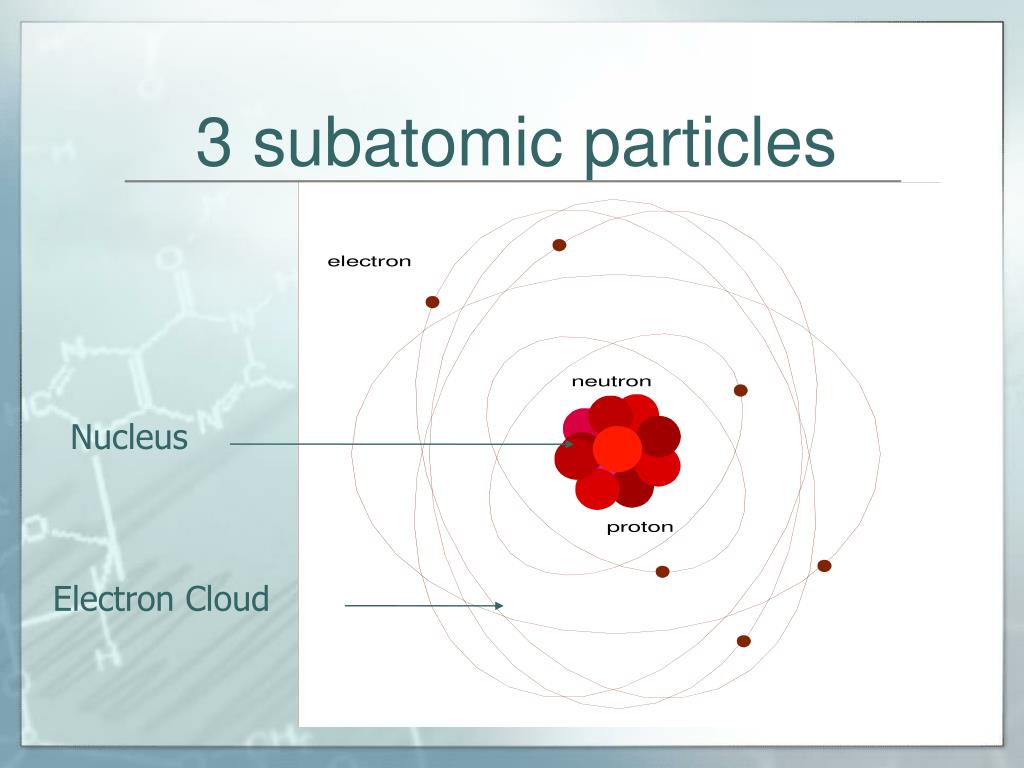 3 subatomic particles

electron

neutron

Nucleus

proton

Electron Cloud